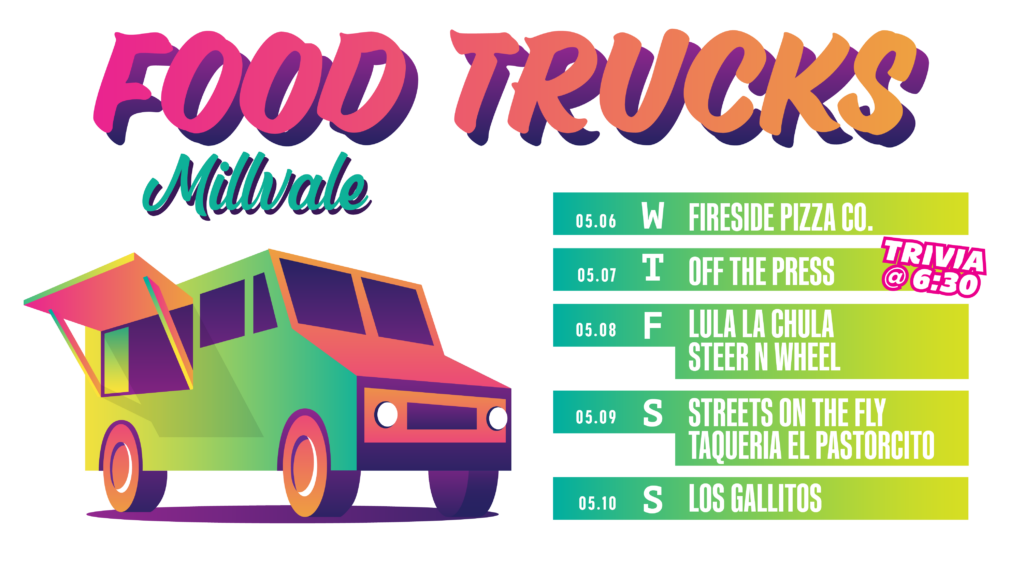 FOOD TRUCKS

Millvale

05.06 W FIRESIDE PIZZA CO.

05.07 T OFF THE PRESS

TRIVIA
@ 6:30

05.08 F LULA LA CHULA
STEER N WHEEL

05.09 S STREETS ON THE FLY
TAQUERIA EL PASTORCITO

05.10 S LOS GALLITOS